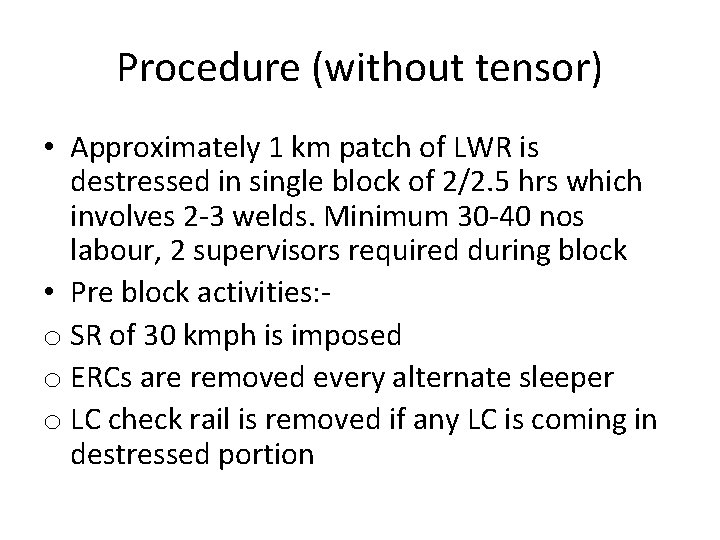 Procedure (without tensor)

• Approximately 1 km patch of LWR is destressed in single block of 2/2.5 hrs which involves 2-3 welds. Minimum 30-40 nos labour, 2 supervisors required during block
• Pre block activities:-
o SR of 30 kmph is imposed
o ERCs are removed every alternate sleeper
o LC check rail is removed if any LC is coming in destressed portion